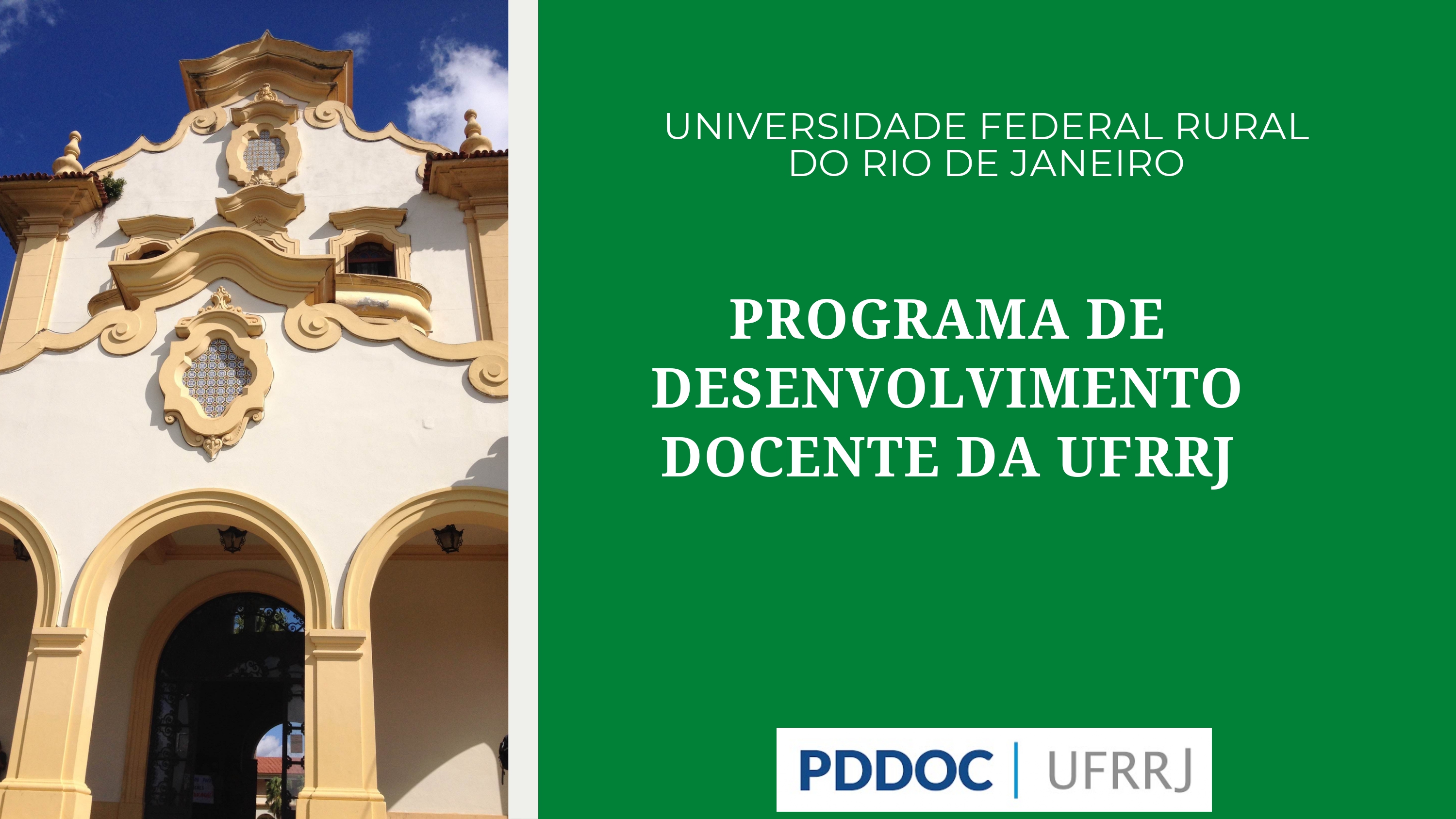 UNIVERSIDADE FEDERAL RURAL DO RIO DE JANEIRO

PROGRAMA DE DESENVOLVIMENTO DOCENTE DA UFRRJ

PDDOC | UFRRJ